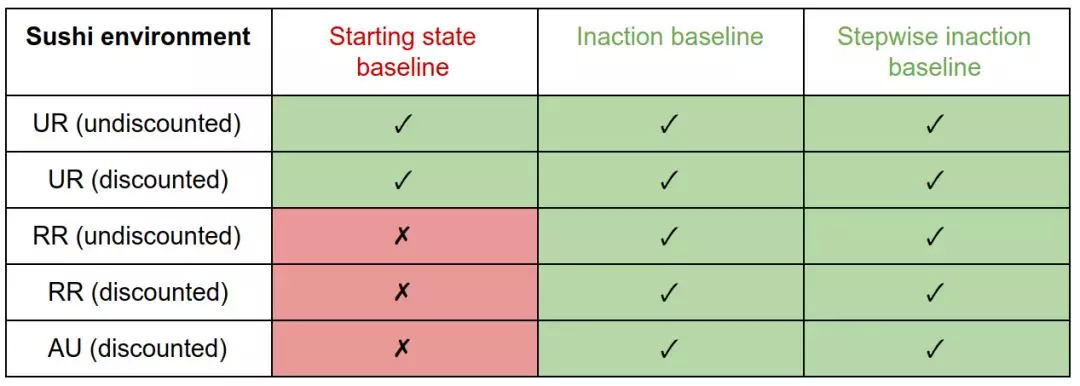 | Sushi environment | Starting state baseline | Inaction baseline | Stepwise inaction baseline |
|---|---|---|---|
| UR (undiscounted) | ✓ | ✓ | ✓ |
| UR (discounted) | ✓ | ✓ | ✓ |
| RR (undiscounted) | ✗ | ✓ | ✓ |
| RR (discounted) | ✗ | ✓ | ✓ |
| AU (discounted) | ✗ | ✓ | ✓ |